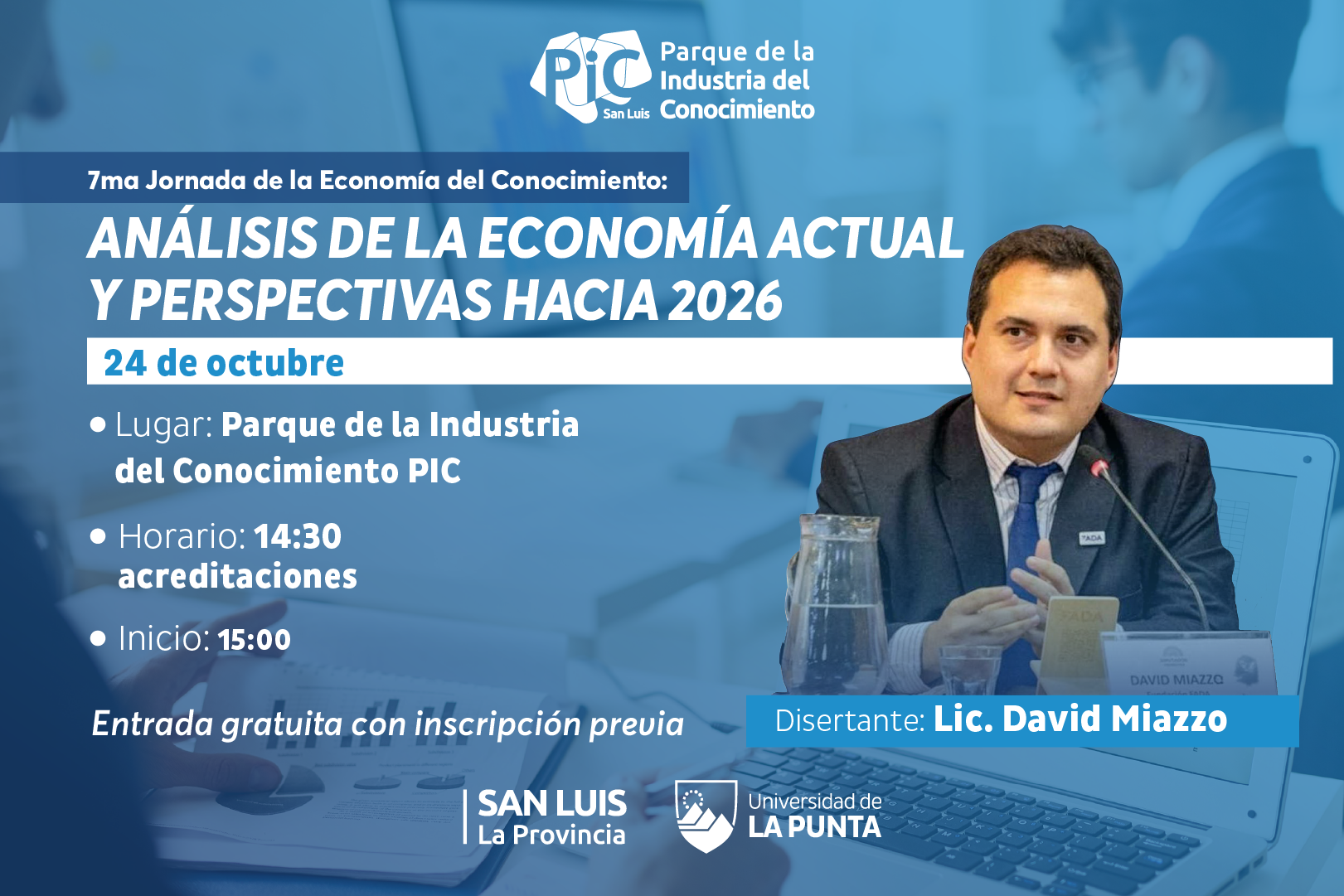 PIC San Luis Parque de la Industria del Conocimiento

7ma Jornada de la Economía del Conocimiento:

ANÁLISIS DE LA ECONOMÍA ACTUAL Y PERSPECTIVAS HACIA 2026

24 de octubre

• Lugar: Parque de la Industria del Conocimiento PIC

• Horario: 14:30 acreditaciones

• Inicio: 15:00

Entrada gratuita con inscripción previa

FADA

DAVID MIAZZO

Disertante: Lic. David Miazzo

SAN LUIS La Provincia

Universidad de LA PUNTA